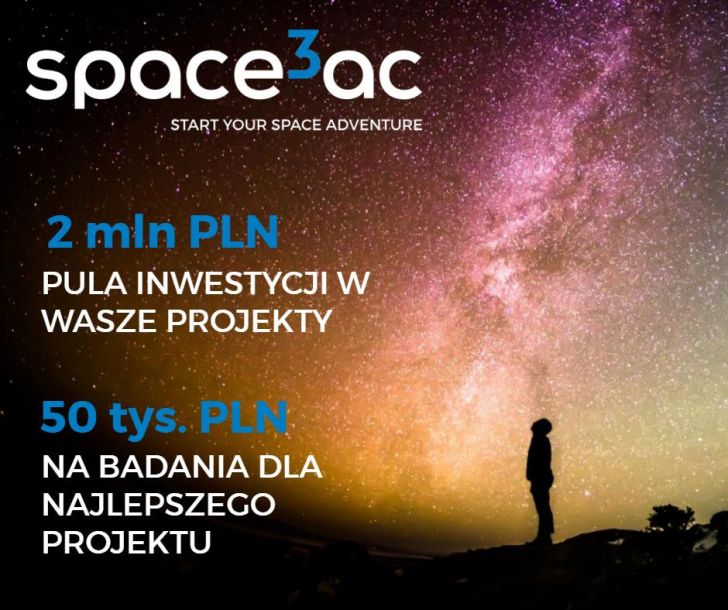 space3ac
START YOUR SPACE ADVENTURE

2 mln PLN
PULA INWESTYCJI W WASZE PROJEKTY

50 tys. PLN
NA BADANIA DLA NAJLEPSZEGO PROJEKTU